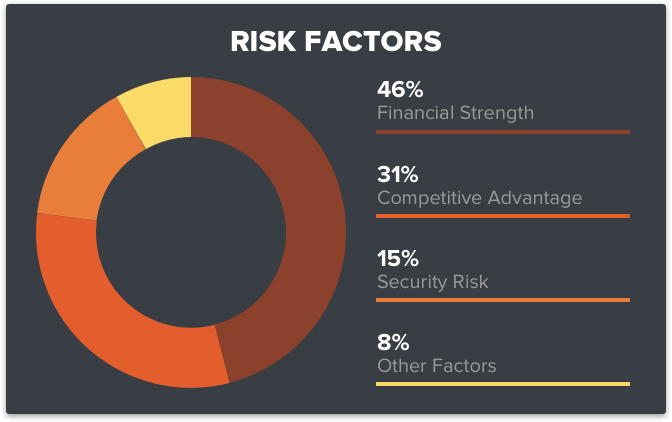 RISK FACTORS

46%
Financial Strength

31%
Competitive Advantage

15%
Security Risk

8%
Other Factors